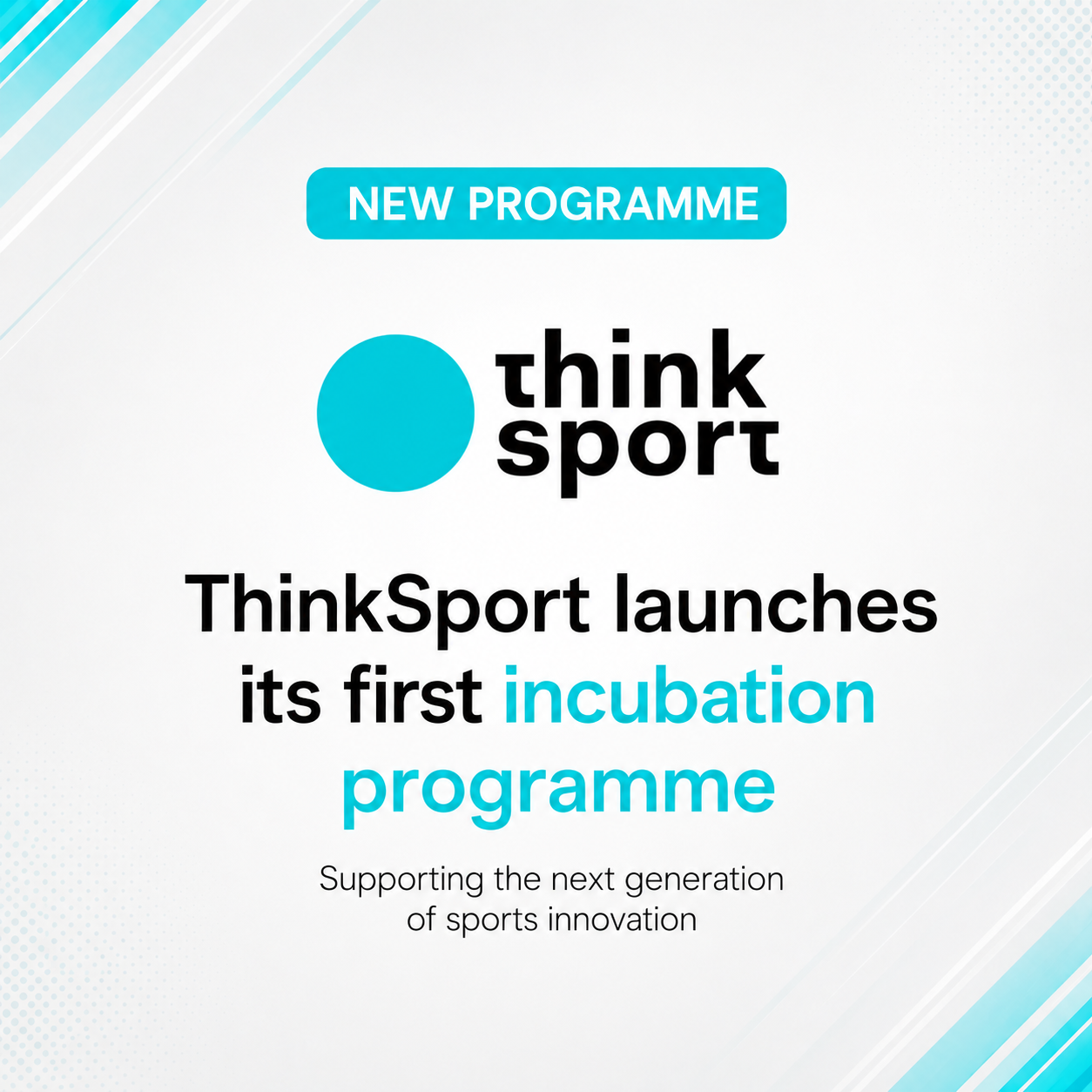 NEW PROGRAMME

think sport

ThinkSport launches its first incubation programme

Supporting the next generation of sports innovation